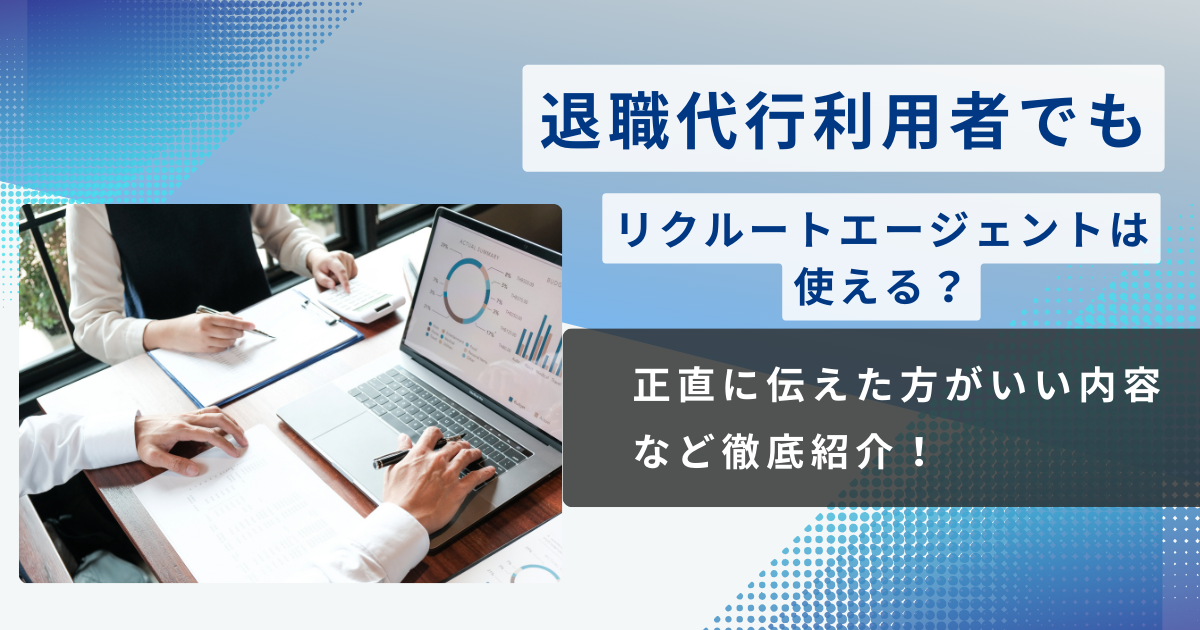 退職代行利用者でも

リクルートエージェントは使える？

正直に伝えた方がいい内容など徹底紹介！